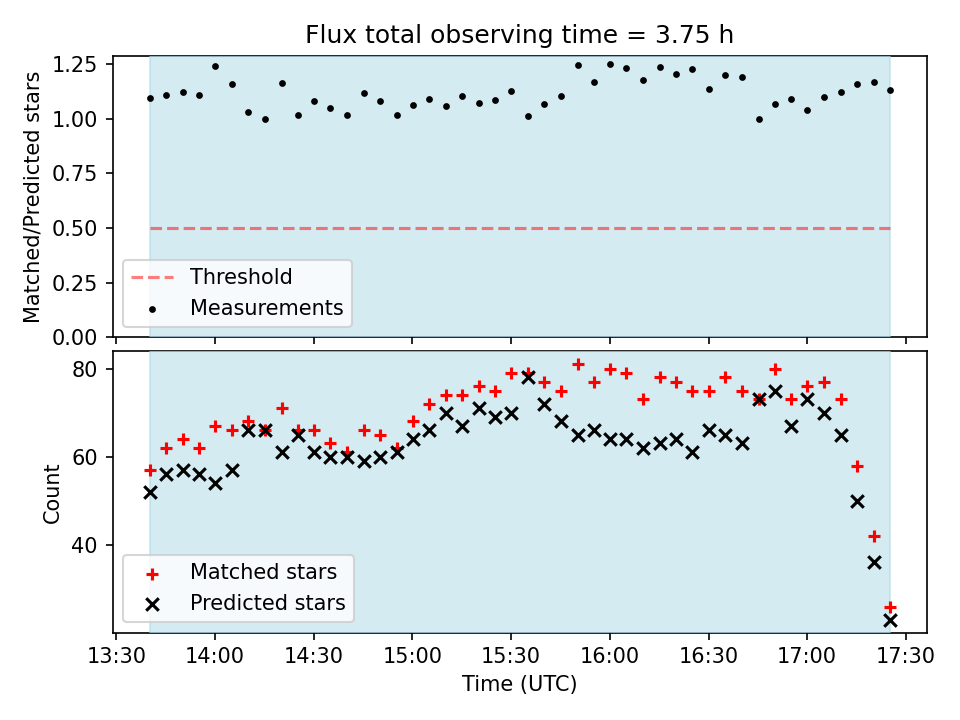 Flux total observing time = 3.75 h

Matched/Predicted stars

1.25
1.00
0.75
0.50
0.25
0.00

Threshold
Measurements

Count

80
60
40

Matched stars
Predicted stars

13:30 14:00 14:30 15:00 15:30 16:00 16:30 17:00 17:30

Time (UTC)